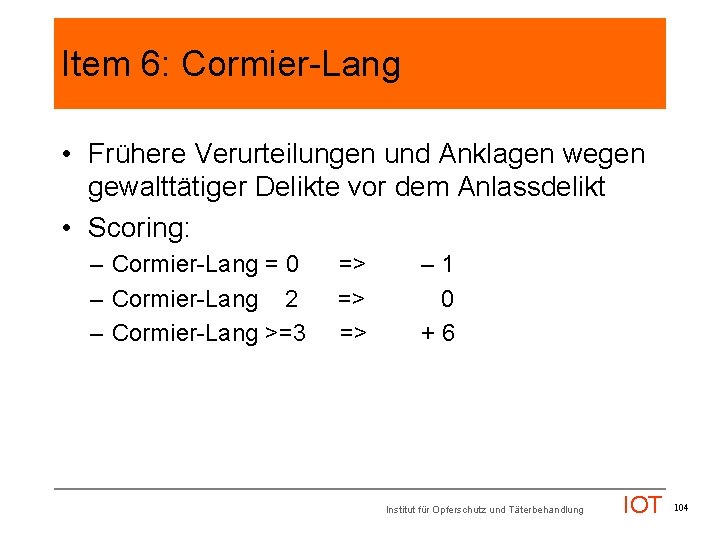 Item 6: Cormier-Lang

• Frühere Verurteilungen und Anklagen wegen gewalttätiger Delikte vor dem Anlassdelikt

• Scoring:
– Cormier-Lang = 0 => – 1
– Cormier-Lang 2 => 0
– Cormier-Lang >=3 => + 6

Institut für Opferschutz und Täterbehandlung IOT 104